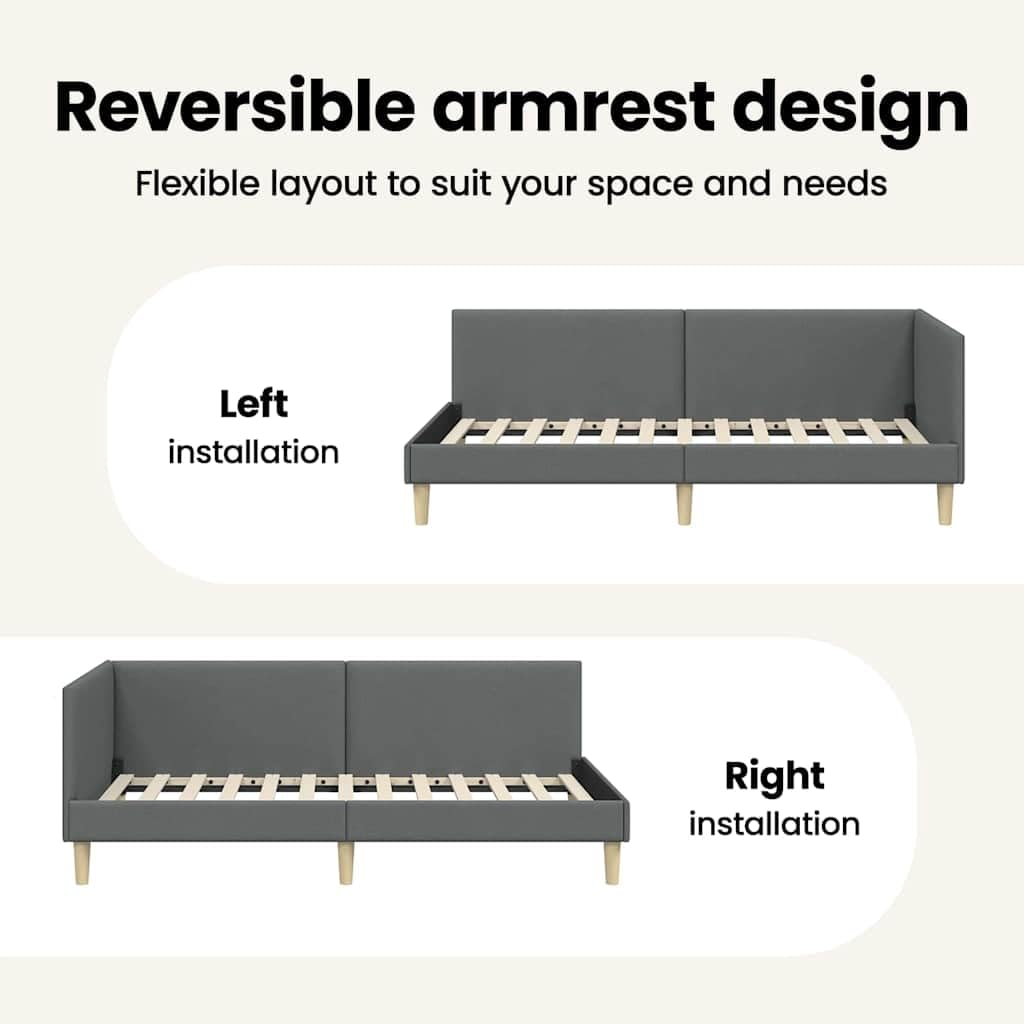 Reversible armrest design

Flexible layout to suit your space and needs

Left
installation

Right
installation